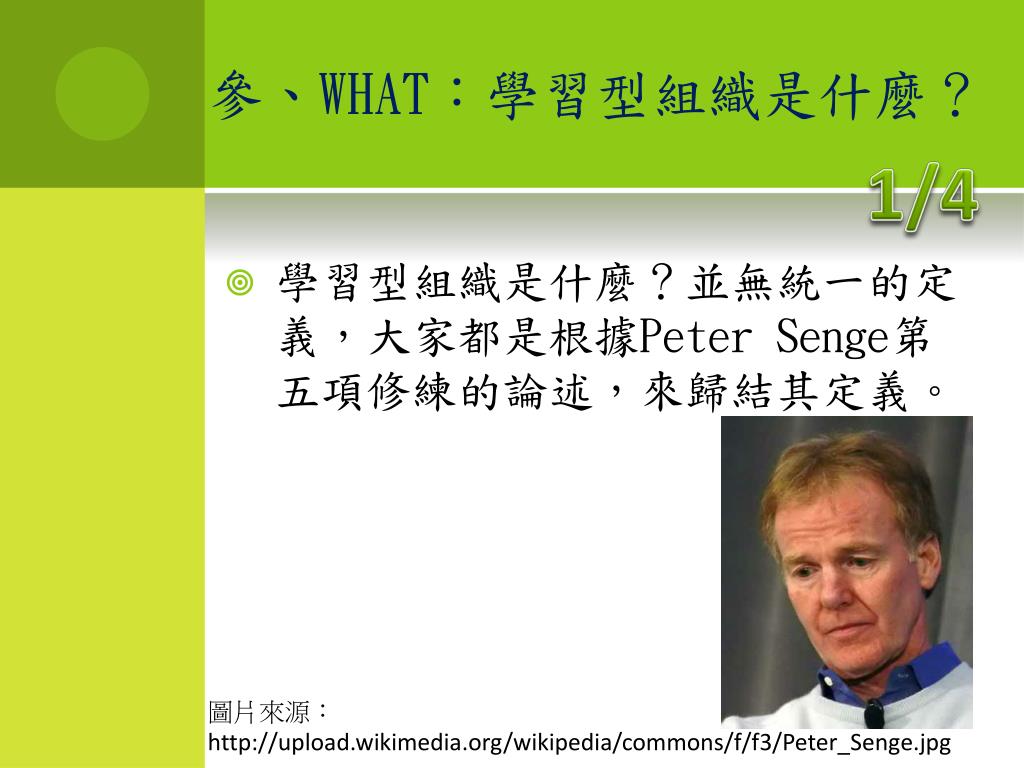 參、WHAT：學習型組織是什麼？

1/4

學習型組織是什麼？並無統一的定義，大家都是根據Peter Senge第五項修練的論述，來歸結其定義。

圖片來源：
http://upload.wikimedia.org/wikipedia/commons/f/f3/Peter_Senge.jpg